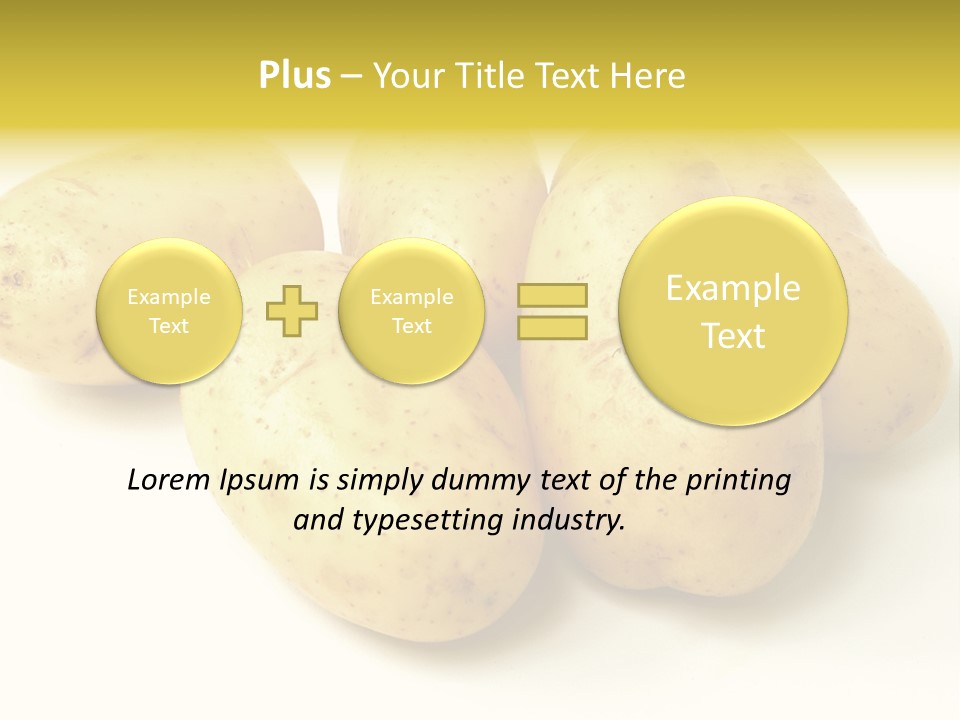 Plus – Your Title Text Here

Example Text

Example Text

Example Text

Lorem Ipsum is simply dummy text of the printing and typesetting industry.